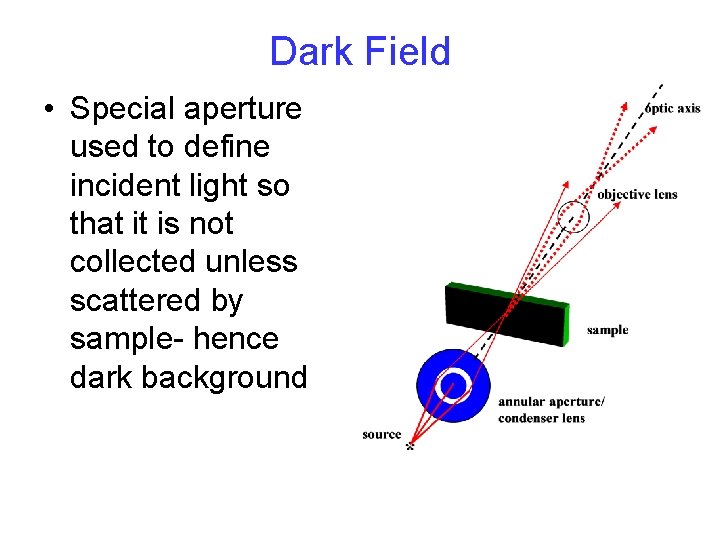 Dark Field

• Special aperture used to define incident light so that it is not collected unless scattered by sample- hence dark background

optic axis

objective lens

sample

annular aperture/ condenser lens

source